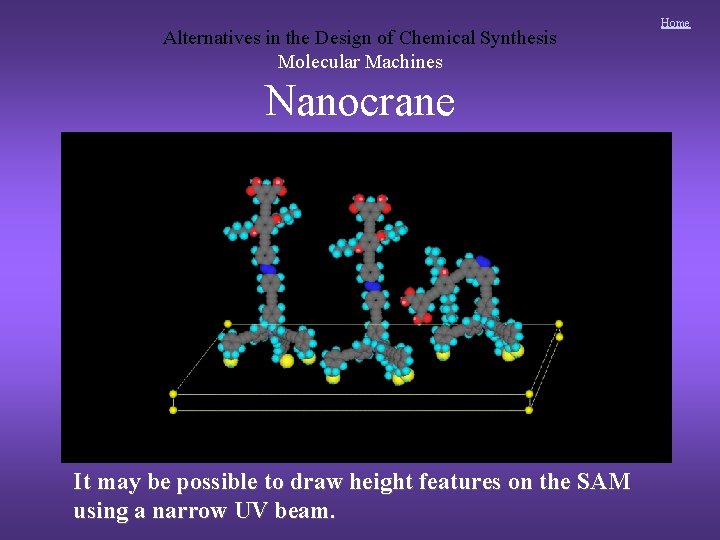 Home

Alternatives in the Design of Chemical Synthesis
Molecular Machines

Nanocrane

It may be possible to draw height features on the SAM using a narrow UV beam.